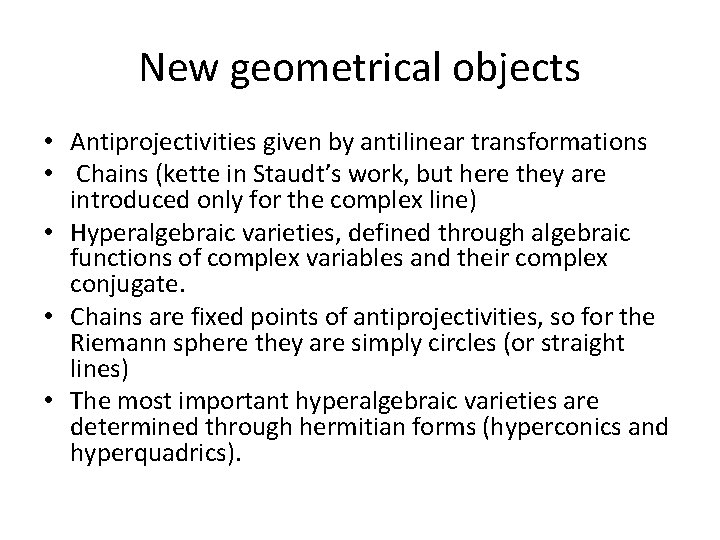 New geometrical objects

• Antiprojectivities given by antilinear transformations
• Chains (kette in Staudt's work, but here they are introduced only for the complex line)
• Hyperalgebraic varieties, defined through algebraic functions of complex variables and their complex conjugate.
• Chains are fixed points of antiprojectivities, so for the Riemann sphere they are simply circles (or straight lines)
• The most important hyperalgebraic varieties are determined through hermitian forms (hyperconics and hyperquadrics).